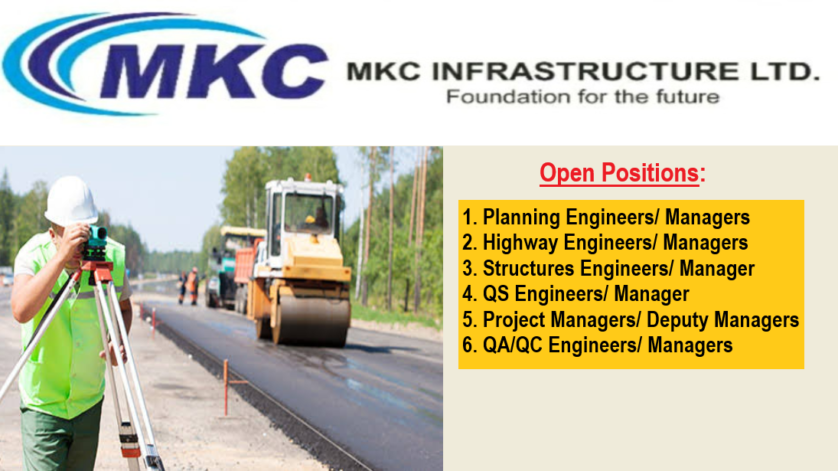 MKC

MKC INFRASTRUCTURE LTD.
Foundation for the future

Open Positions:

1. Planning Engineers/ Managers
2. Highway Engineers/ Managers
3. Structures Engineers/ Manager
4. QS Engineers/ Manager
5. Project Managers/ Deputy Managers
6. QA/QC Engineers/ Managers